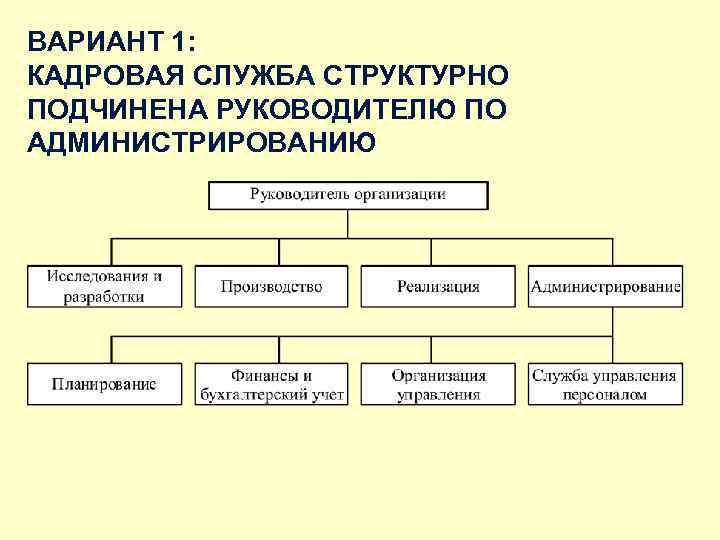 ВАРИАНТ 1:
КАДРОВАЯ СЛУЖБА СТРУКТУРНО ПОДЧИНЕНА РУКОВОДИТЕЛЮ ПО АДМИНИСТРИРОВАНИЮ

Руководитель организации

Исследования и разработки

Производство

Реализация

Администрирование

Планирование

Финансы и бухгалтерский учет

Организация управления

Служба управления персоналом